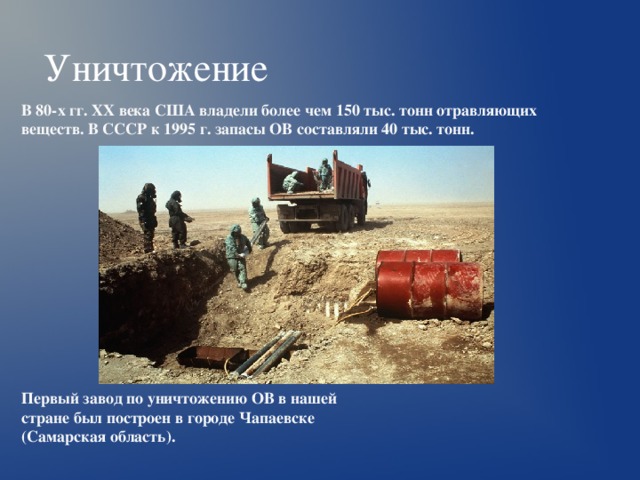 Уничтожение

В 80-х гг. XX века США владели более чем 150 тыс. тонн отравляющих веществ. В СССР к 1995 г. запасы ОВ составляли 40 тыс. тонн.

Первый завод по уничтожению ОВ в нашей стране был построен в городе Чапаевске (Самарская область).